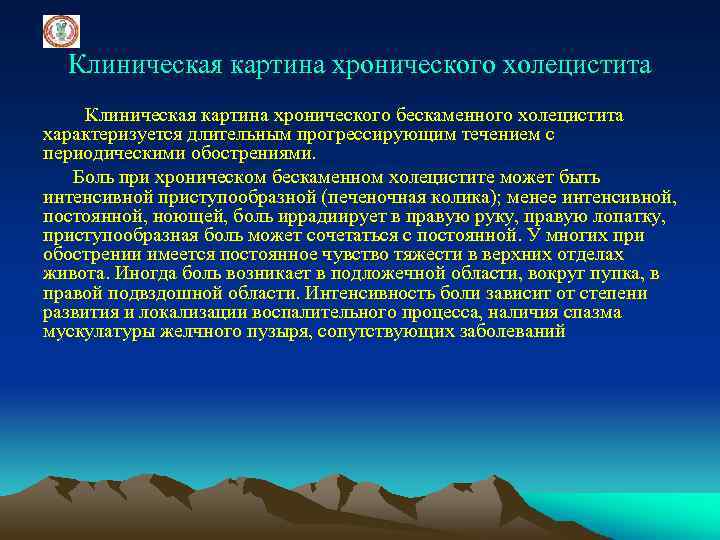 Клиническая картина хронического холецистита

Клиническая картина хронического бескаменного холецистита характеризуется длительным прогрессирующим течением с периодическими обострениями.

Боль при хроническом бескаменном холецистите может быть интенсивной приступообразной (печеночная колика); менее интенсивной, постоянной, ноющей, боль иррадиирует в правую руку, правую лопатку, приступообразная боль может сочетаться с постоянной. У многих при обострении имеется постоянное чувство тяжести в верхних отделах живота. Иногда боль возникает в подложечной области, вокруг пупка, в правой подвздошной области. Интенсивность боли зависит от степени развития и локализации воспалительного процесса, наличия спазма мускулатуры желчного пузыря, сопутствующих заболеваний